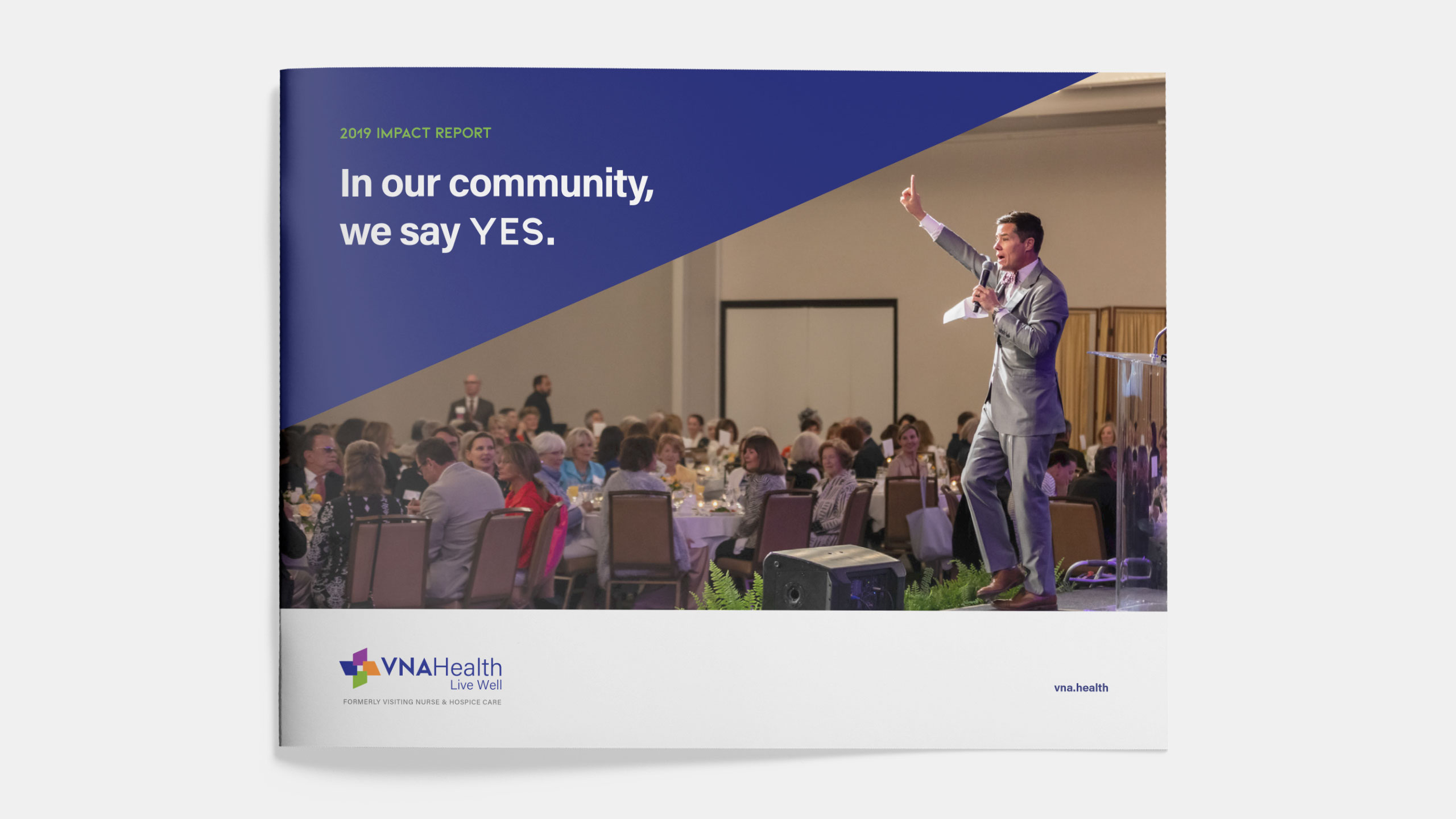 2019 IMPACT REPORT

In our community, we say YES.

VNAHealth
Live Well
FORMERLY VISITING NURSE & HOSPICE CARE

vna.health